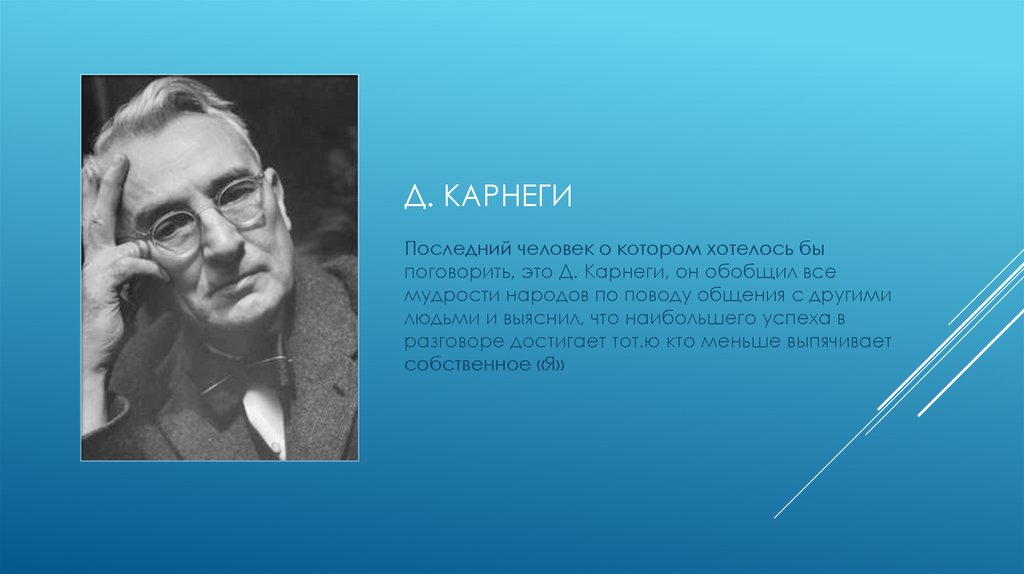 Д. КАРНЕГИ

Последний человек о котором хотелось бы поговорить, это Д. Карнеги, он обобщил все мудрости народов по поводу общения с другими людьми и выяснил, что наибольшего успеха в разговоре достигает тот.ю кто меньше выпячивает собственное «Я»